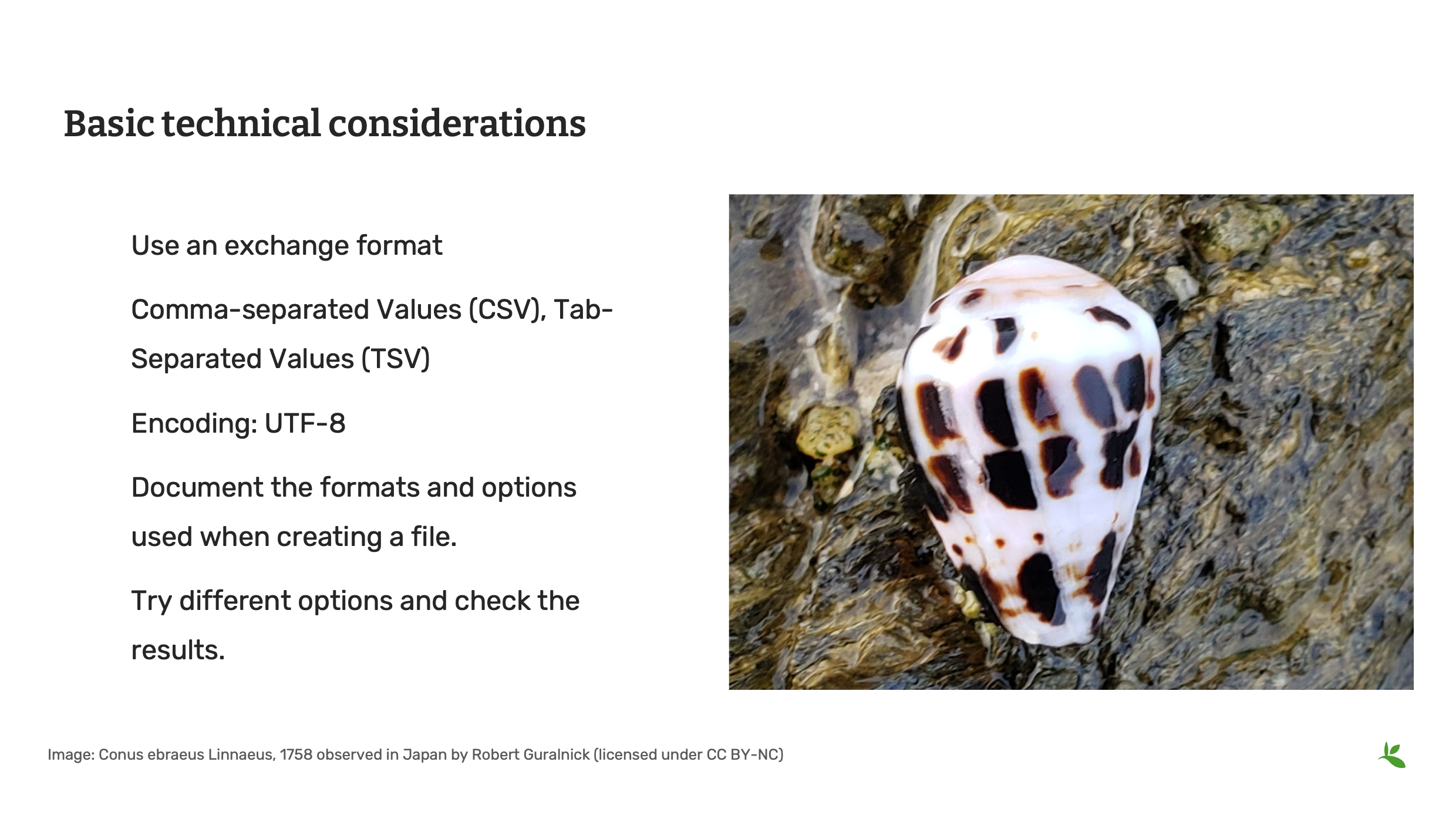 Basic technical considerations

Use an exchange format

Comma-separated Values (CSV), Tab-Separated Values (TSV)

Encoding: UTF-8

Document the formats and options used when creating a file.

Try different options and check the results.

Image: Conus ebraeus Linnaeus, 1758 observed in Japan by Robert Guralnick (licensed under CC BY-NC)